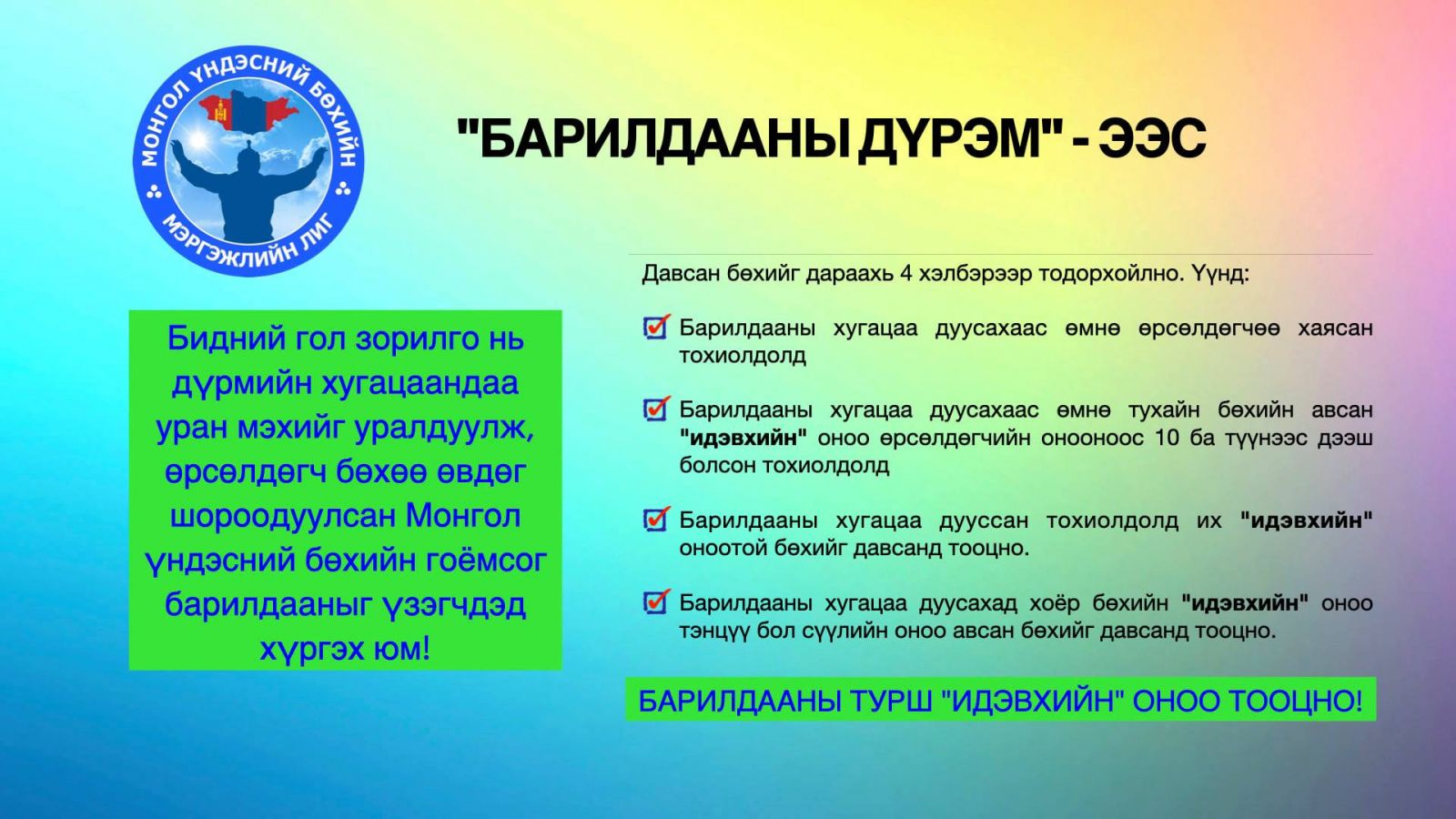 МОНГОЛ ҮНДЭСНИЙ БӨХИЙН
МЭРГЭЖЛИЙН ЛИГ

"БАРИЛДААНЫ ДҮРЭМ" - ЭЭС

Бидний гол зорилго нь дүрмийн хугацаандаа уран мэхийг уралдуулж, өрсөлдөгч бөхөө өвдөг шороодуулсан Монгол үндэсний бөхийн гоёмсог барилдааныг үзэгчдэд хүргэх юм!

Давсан бөхийг дараахь 4 хэлбэрээр тодорхойлно. Үүнд:

Барилдааны хугацаа дуусахаас өмнө өрсөлдөгчөө хаясан тохиолдолд

Барилдааны хугацаа дуусахаас өмнө тухайн бөхийн авсан "идэвхийн" оноо өрсөлдөгчийн онооноос 10 ба түүнээс дээш болсон тохиолдолд

Барилдааны хугацаа дууссан тохиолдолд их "идэвхийн" оноотой бөхийг давсанд тооцно.

Барилдааны хугацаа дуусахад хоёр бөхийн "идэвхийн" оноо тэнцүү бол сүүлийн оноо авсан бөхийг давсанд тооцно.

БАРИЛДААНЫ ТУРШ "ИДЭВХИЙН" ОНОО ТООЦНО!